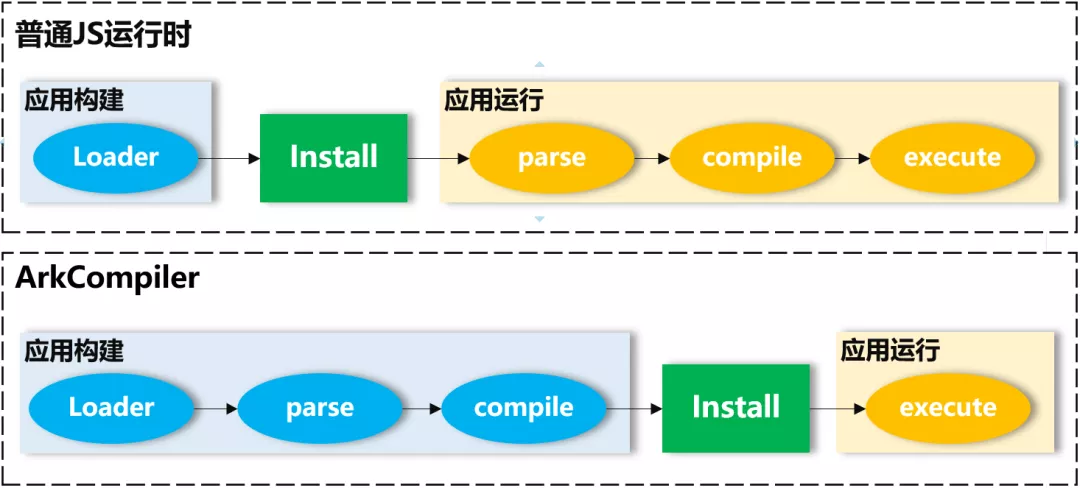 普通JS运行时

应用构建

Loader

Install

应用运行

parse

compile

execute

ArkCompiler

应用构建

Loader

parse

compile

Install

应用运行

execute